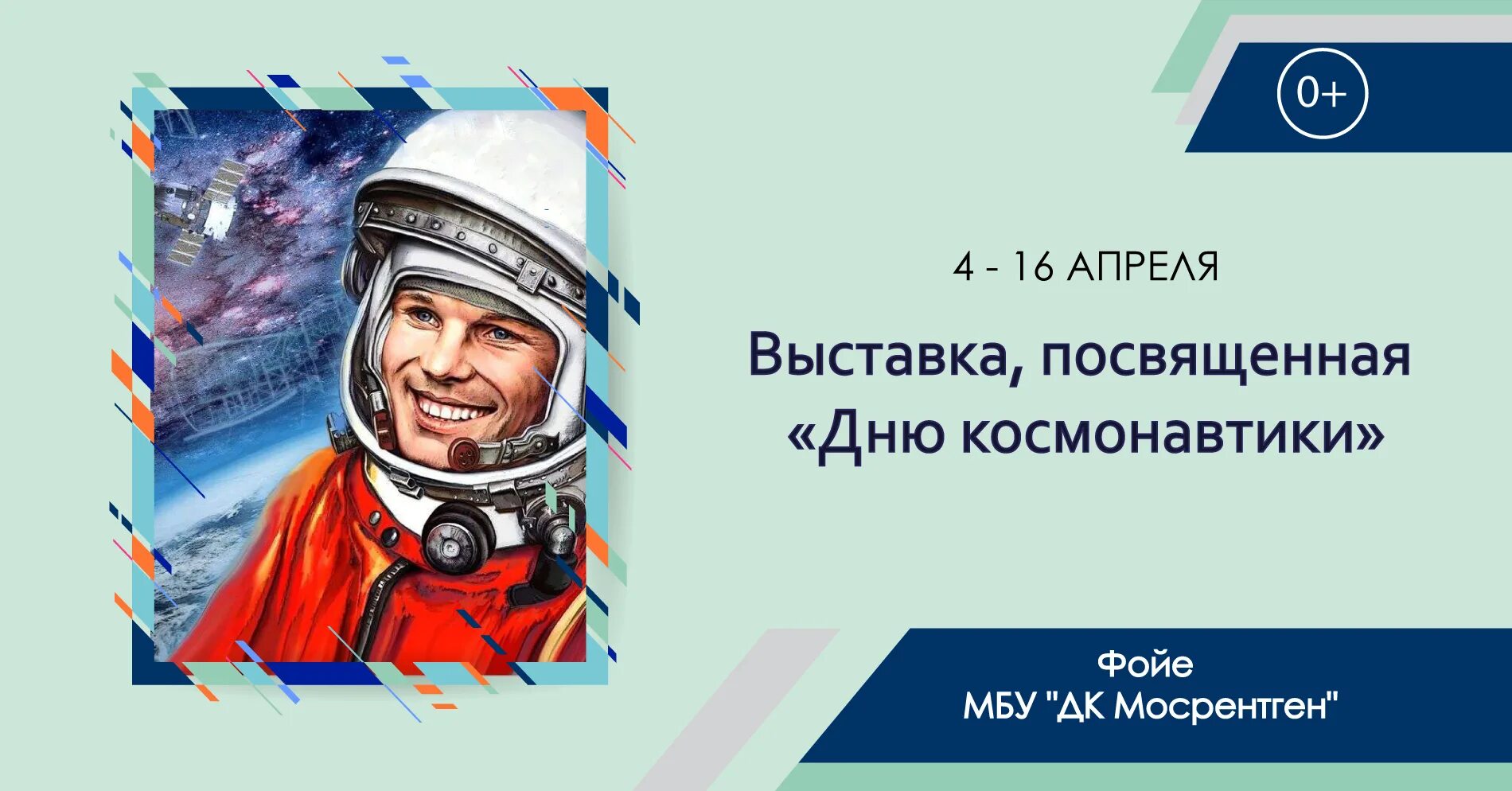 0+

4 - 16 АПРЕЛЯ

Выставка, посвященная «Дню космонавтики»

Фойе
МБУ "ДК Мосрентген"